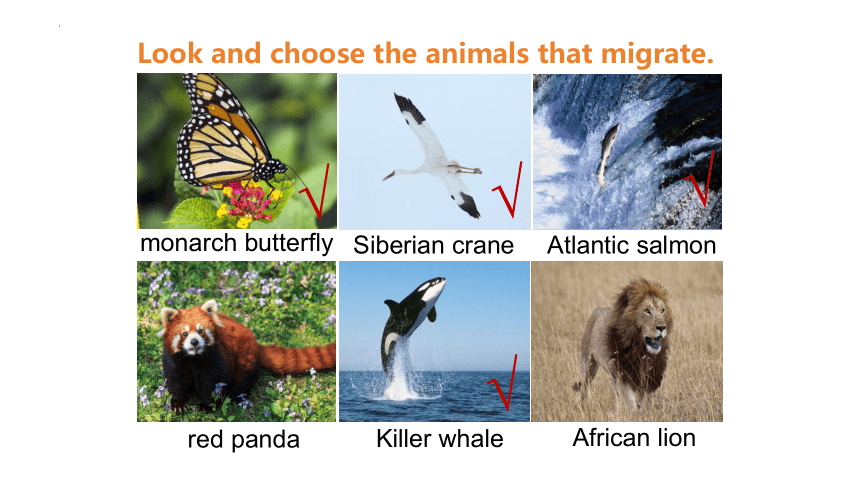 Look and choose the animals that migrate.

√

monarch butterfly

√

Siberian crane

√

Atlantic salmon

red panda

√

Killer whale

African lion